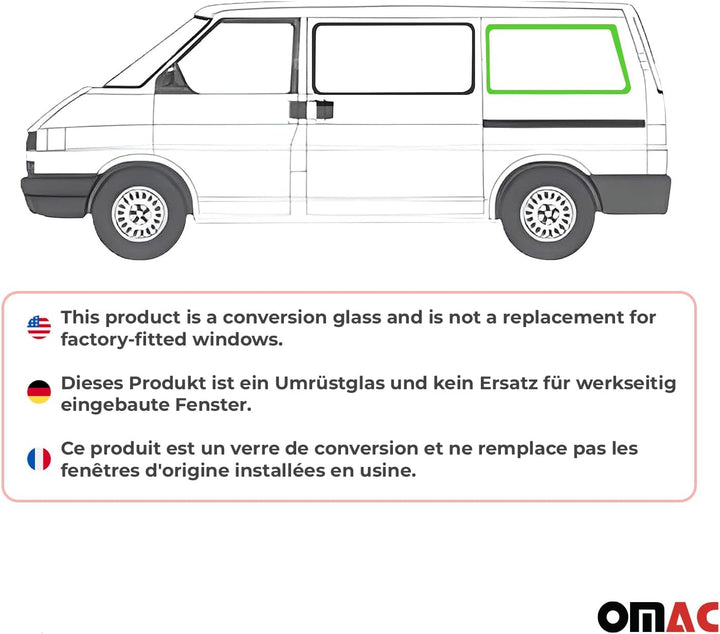 This product is a conversion glass and is not a replacement for factory-fitted windows.

Dieses Produkt ist ein Umrüstglas und kein Ersatz für werkseitig eingebaute Fenster.

Ce produit est un verre de conversion et ne remplace pas les fenêtres d'origine installées en usine.

OMAC